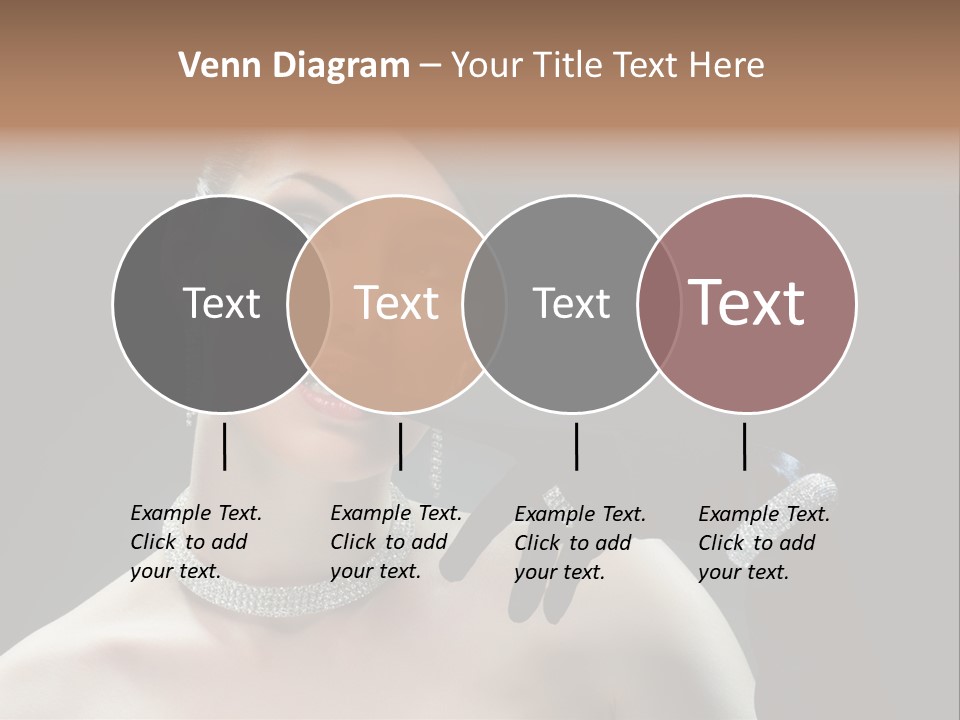 Venn Diagram – Your Title Text Here

Text

Text

Text

Text

Example Text. Click to add your text.

Example Text. Click to add your text.

Example Text. Click to add your text.

Example Text. Click to add your text.